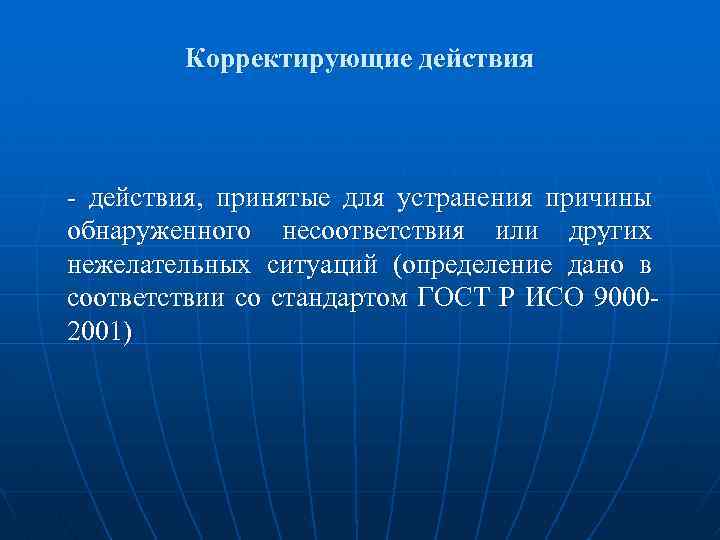 Корректирующие действия

- действия, принятые для устранения причины обнаруженного несоответствия или других нежелательных ситуаций (определение дано в соответствии со стандартом ГОСТ Р ИСО 9000-2001)